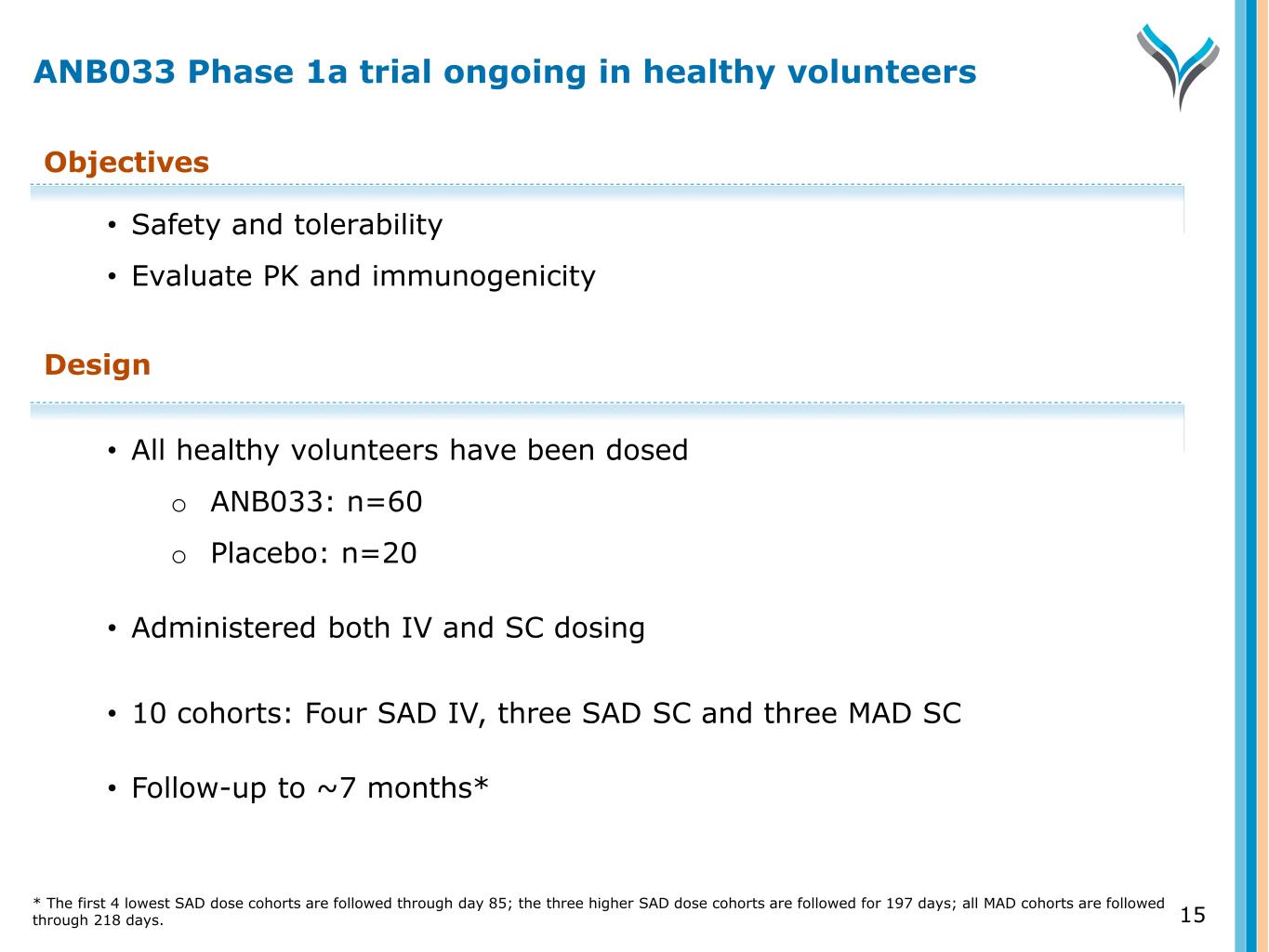 ANB033 Phase 1a trial ongoing in healthy volunteers

Objectives

• Safety and tolerability
• Evaluate PK and immunogenicity

Design

• All healthy volunteers have been dosed
  o ANB033: n=60
  o Placebo: n=20

• Administered both IV and SC dosing

• 10 cohorts: Four SAD IV, three SAD SC and three MAD SC

• Follow-up to ~7 months*

* The first 4 lowest SAD dose cohorts are followed through day 85; the three higher SAD dose cohorts are followed for 197 days; all MAD cohorts are followed through 218 days.

15